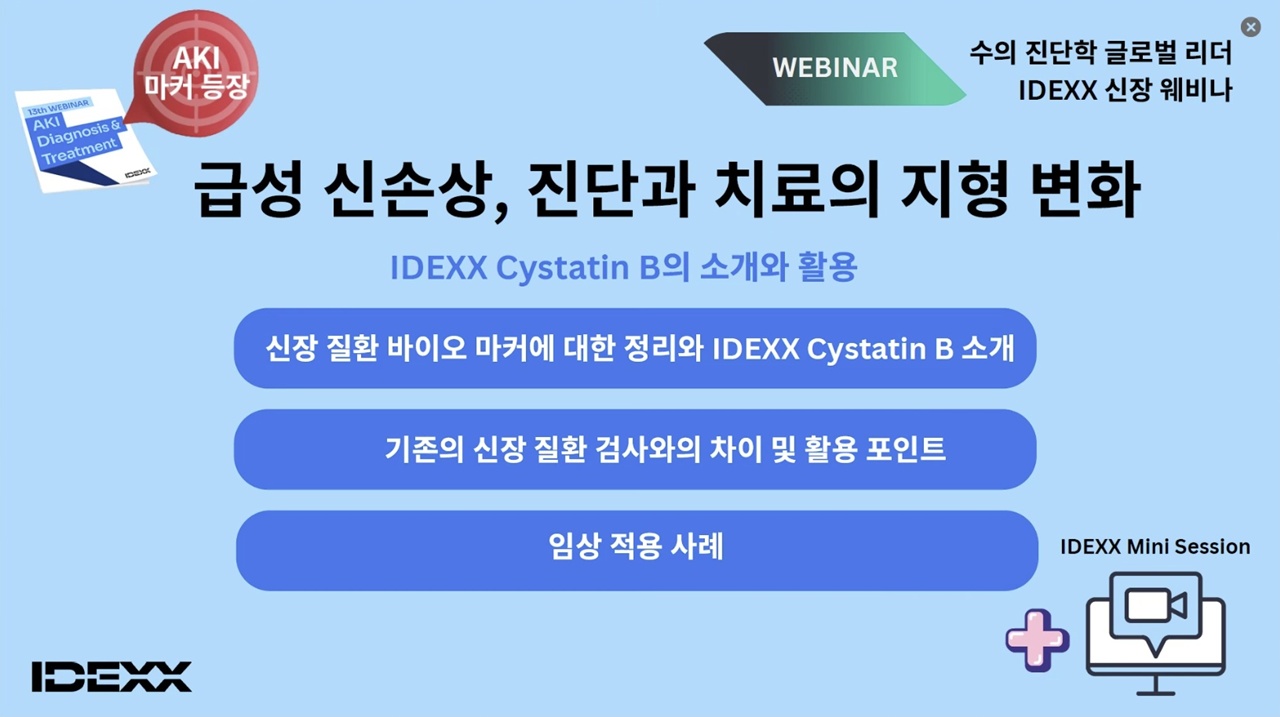 AKI 마커 등장

13th WEBINAR
AKI Diagnosis & Treatment
IDEXX

WEBINAR

수의 진단학 글로벌 리더
IDEXX 신장 웨비나

급성 신손상, 진단과 치료의 지형 변화

IDEXX Cystatin B의 소개와 활용

신장 질환 바이오 마커에 대한 정리와 IDEXX Cystatin B 소개

기존의 신장 질환 검사와의 차이 및 활용 포인트

임상 적용 사례

IDEXX Mini Session

IDEXX